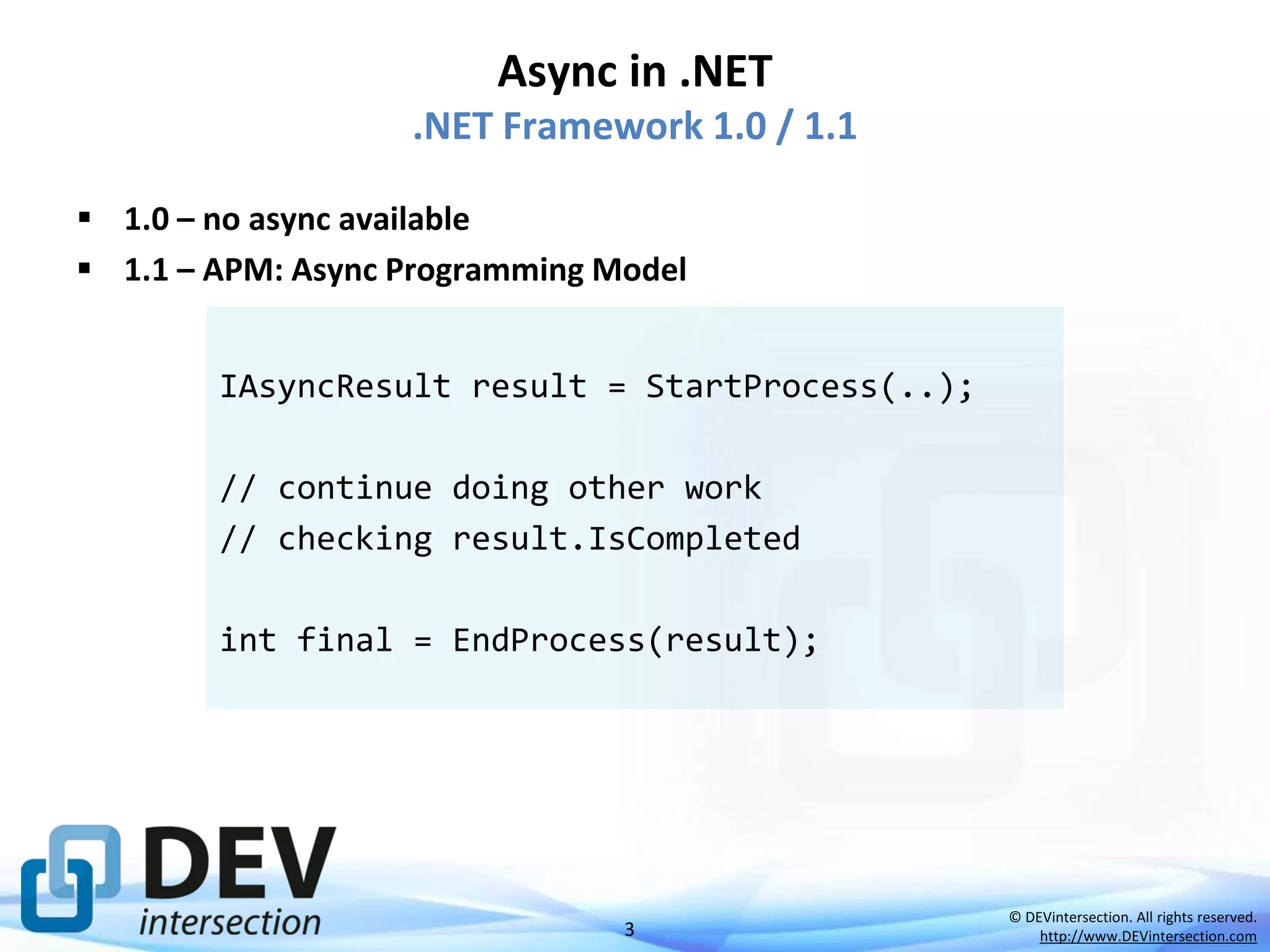 Async in .NET
.NET Framework 1.0 / 1.1

▪ 1.0 – no async available
▪ 1.1 – APM: Async Programming Model

IAsyncResult result = StartProcess(..);

// continue doing other work
// checking result.IsCompleted

int final = EndProcess(result);

DEV intersection

3

© DEVintersection. All rights reserved.
http://www.DEVintersection.com